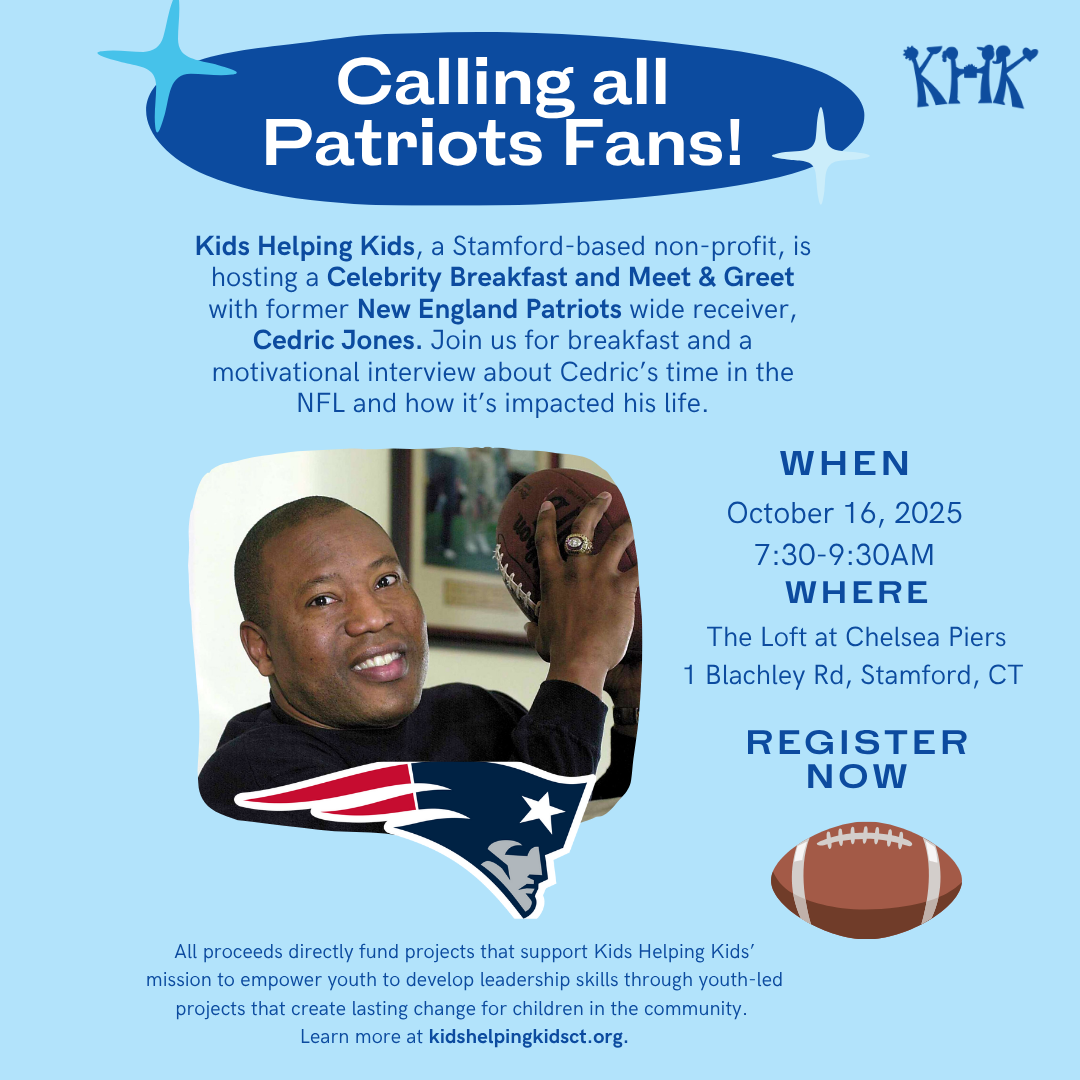 Calling all Patriots Fans!

KHK

Kids Helping Kids, a Stamford-based non-profit, is hosting a Celebrity Breakfast and Meet & Greet with former New England Patriots wide receiver, Cedric Jones. Join us for breakfast and a motivational interview about Cedric's time in the NFL and how it's impacted his life.

WHEN

October 16, 2025
7:30-9:30AM

WHERE

The Loft at Chelsea Piers
1 Blachley Rd, Stamford, CT

REGISTER NOW

All proceeds directly fund projects that support Kids Helping Kids' mission to empower youth to develop leadership skills through youth-led projects that create lasting change for children in the community.
Learn more at kidshelpingkidsct.org.